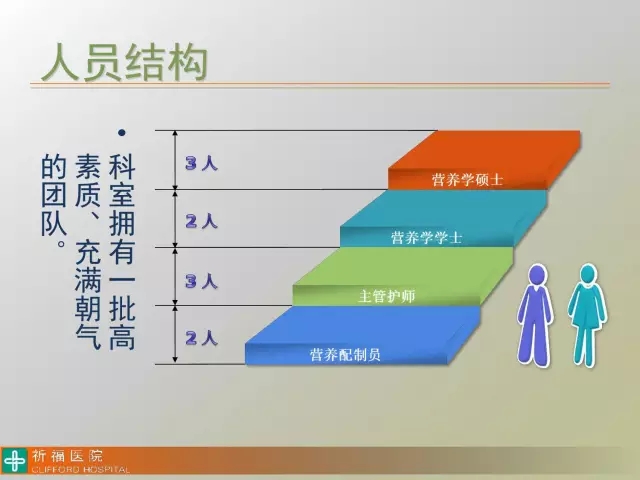 人员结构

• 科室拥有一批高素质、充满朝气的团队。

3人
营养学硕士
2人
营养学学士
3人
主管护师
2人
营养配制员

祈福医院
CLIFFORD HOSPITAL